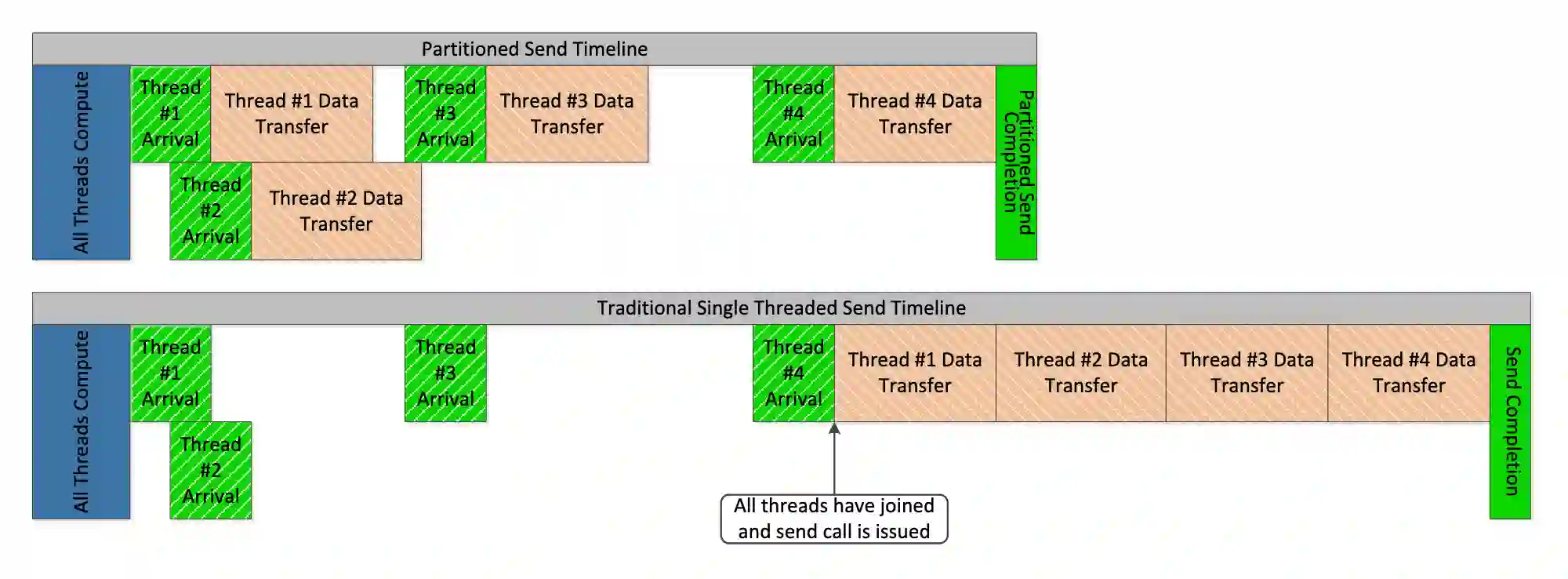 Partitioned Send Timeline

All Threads Compute

Thread #1 Arrival

Thread #1 Data Transfer

Thread #3 Arrival

Thread #3 Data Transfer

Thread #4 Arrival

Thread #4 Data Transfer

Partitioned Send Completion

Thread #2 Arrival

Thread #2 Data Transfer

Traditional Single Threaded Send Timeline

All Threads Compute

Thread #1 Arrival

Thread #3 Arrival

Thread #4 Arrival

Thread #1 Data Transfer

Thread #2 Data Transfer

Thread #3 Data Transfer

Thread #4 Data Transfer

Send Completion

Thread #2 Arrival

All threads have joined and send call is issued